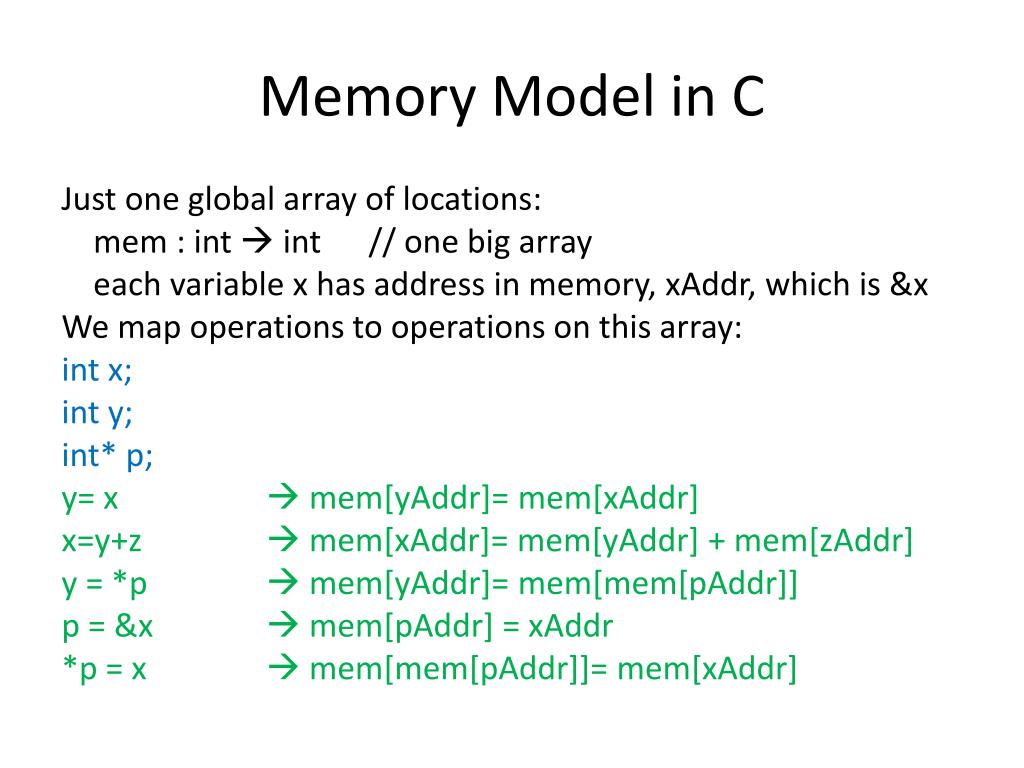 Memory Model in C

Just one global array of locations:
mem : int → int // one big array
each variable x has address in memory, xAddr, which is &x
We map operations to operations on this array:
int x;
int y;
int* p;
y= x → mem[yAddr]= mem[xAddr]
x=y+z → mem[xAddr]= mem[yAddr] + mem[zAddr]
y = *p → mem[yAddr]= mem[mem[pAddr]]
p = &x → mem[pAddr] = xAddr
*p = x → mem[mem[pAddr]]= mem[xAddr]